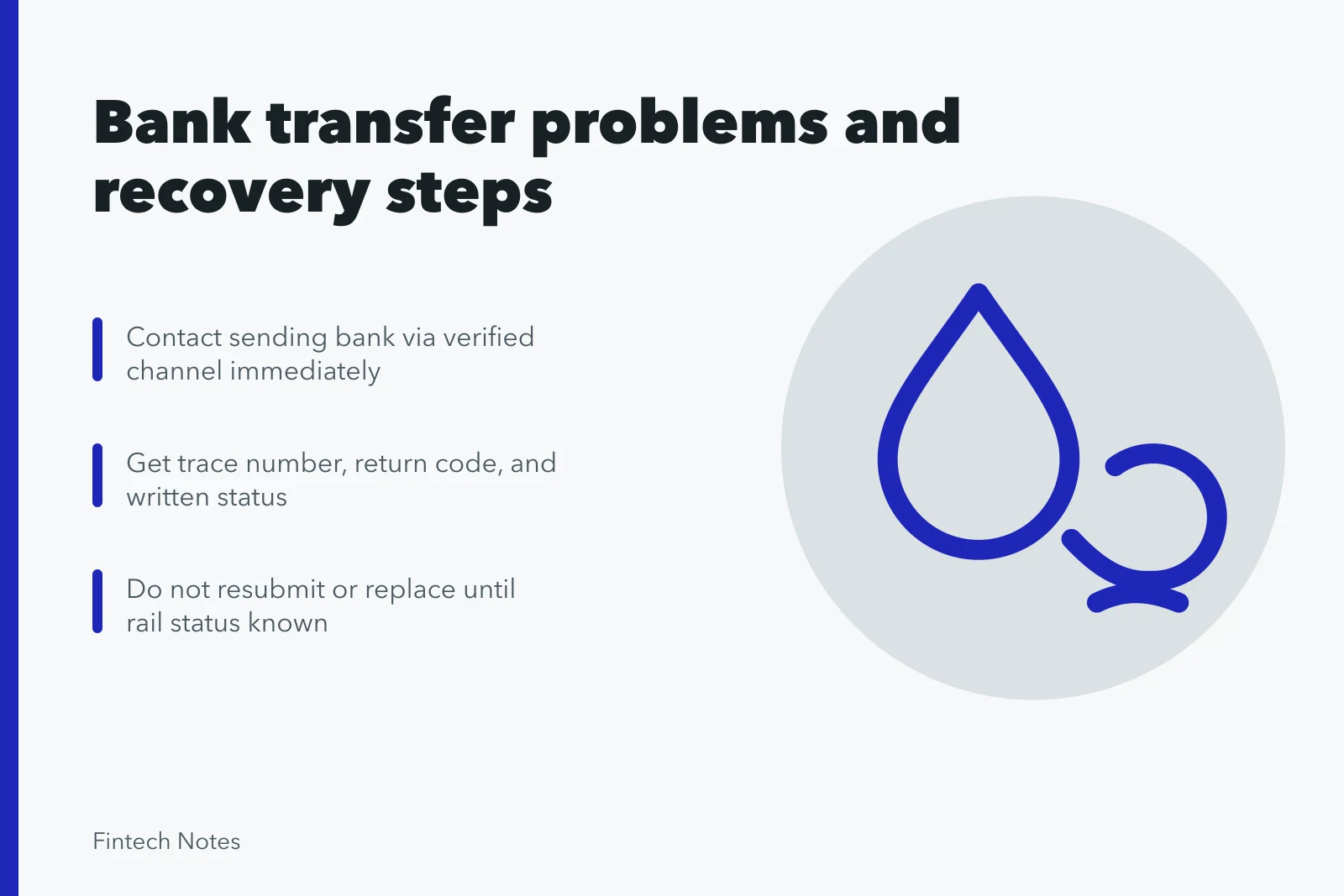 Bank transfer problems and recovery steps

Contact sending bank via verified channel immediately

Get trace number, return code, and written status

Do not resubmit or replace until rail status known

Fintech Notes